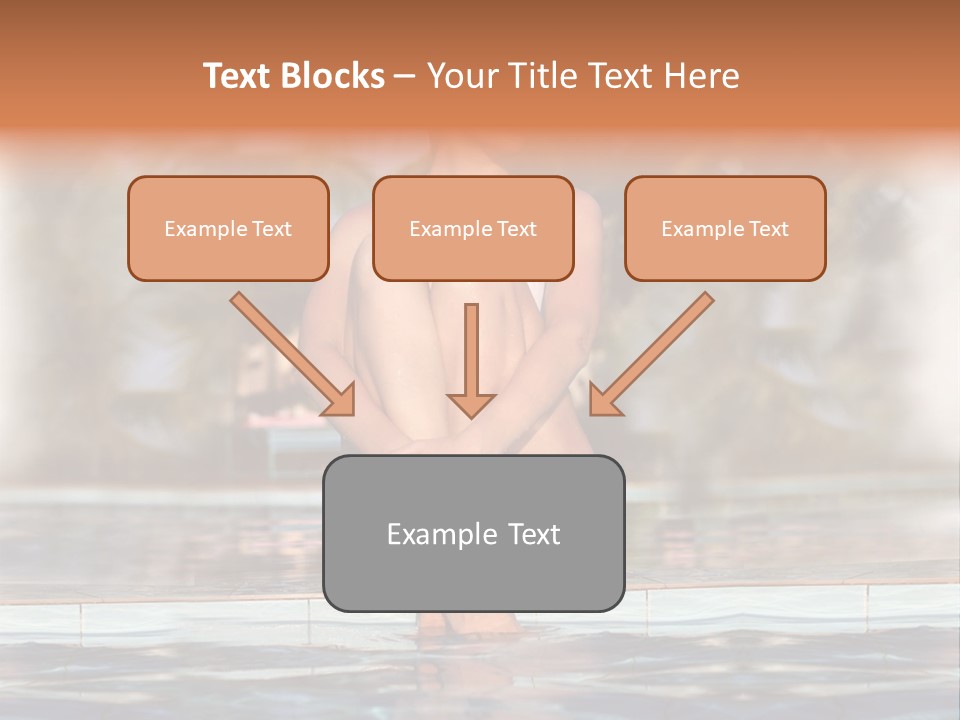 Text Blocks – Your Title Text Here

Example Text

Example Text

Example Text

Example Text